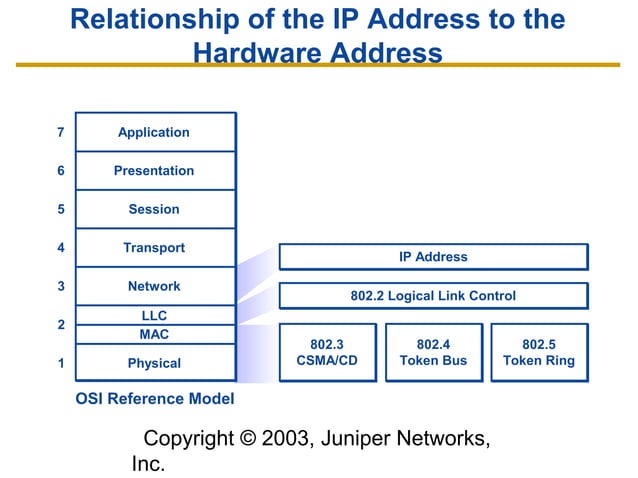 Relationship of the IP Address to the Hardware Address

7 Application
6 Presentation
5 Session
4 Transport
3 Network
2 LLC
MAC
1 Physical

OSI Reference Model

IP Address

802.2 Logical Link Control

802.3 CSMA/CD

802.4 Token Bus

802.5 Token Ring

Copyright © 2003, Juniper Networks, Inc.